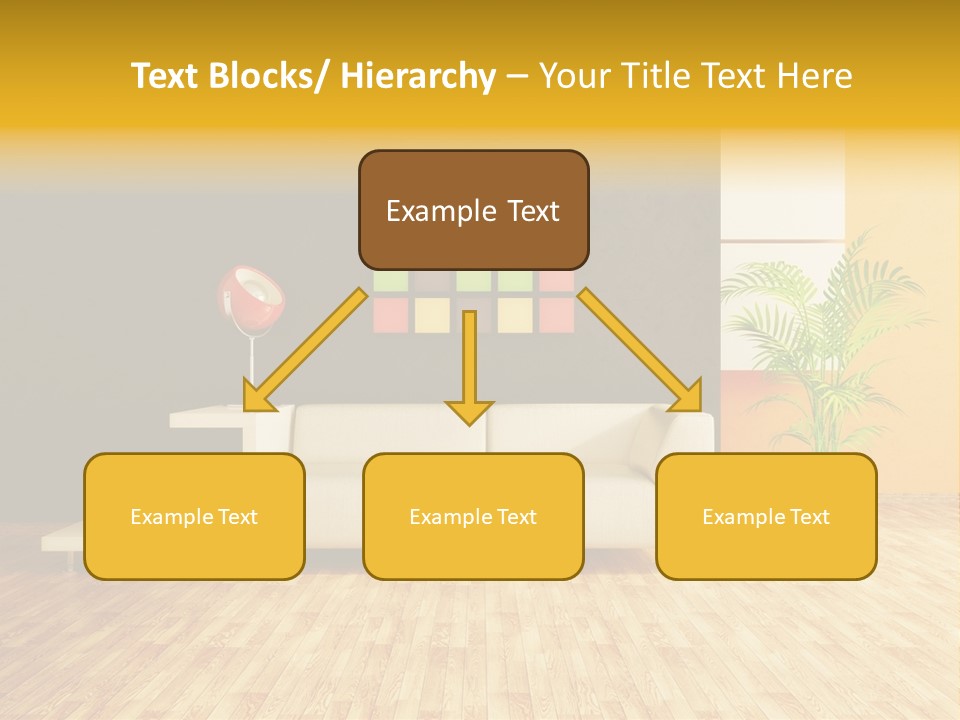 Text Blocks/ Hierarchy – Your Title Text Here

Example Text

Example Text

Example Text

Example Text